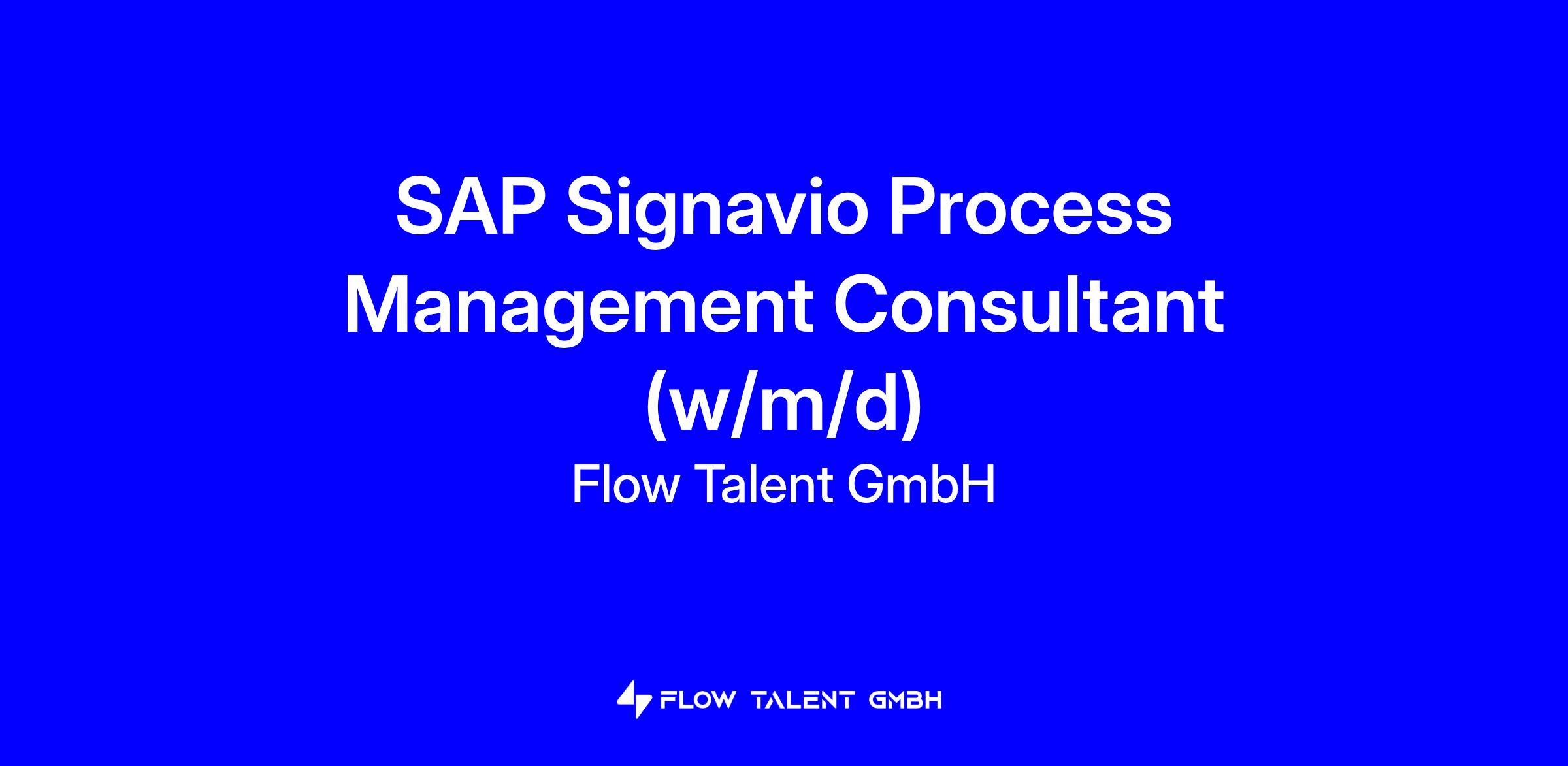 SAP Signavio Process Management Consultant (w/m/d)

Flow Talent GmbH

FLOW TALENT GMBH